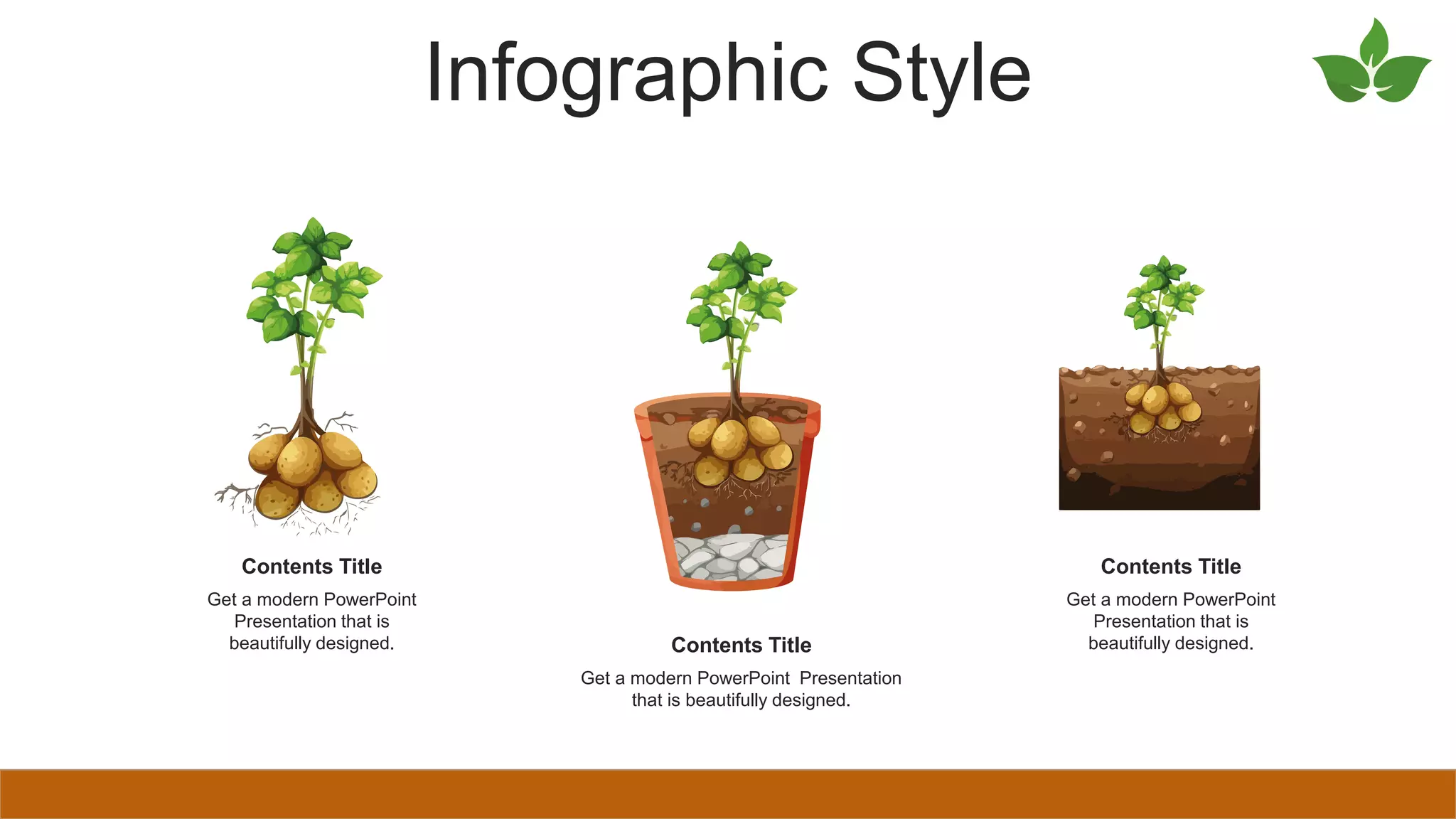 Infographic Style

Contents Title

Get a modern PowerPoint Presentation that is beautifully designed.

Contents Title

Get a modern PowerPoint Presentation that is beautifully designed.

Contents Title

Get a modern PowerPoint Presentation that is beautifully designed.